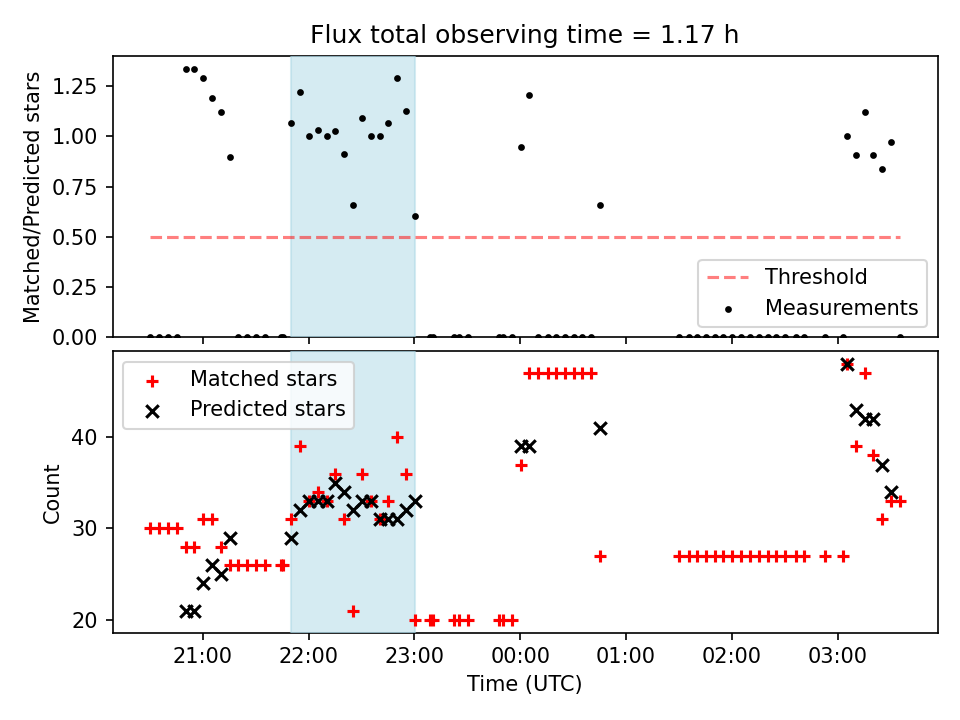 Flux total observing time = 1.17 h

Matched/Predicted stars

1.25
1.00
0.75
0.50
0.25
0.00

Threshold
Measurements

Matched stars
Predicted stars

Count

40
30
20

21:00
22:00
23:00
00:00
01:00
02:00
03:00

Time (UTC)